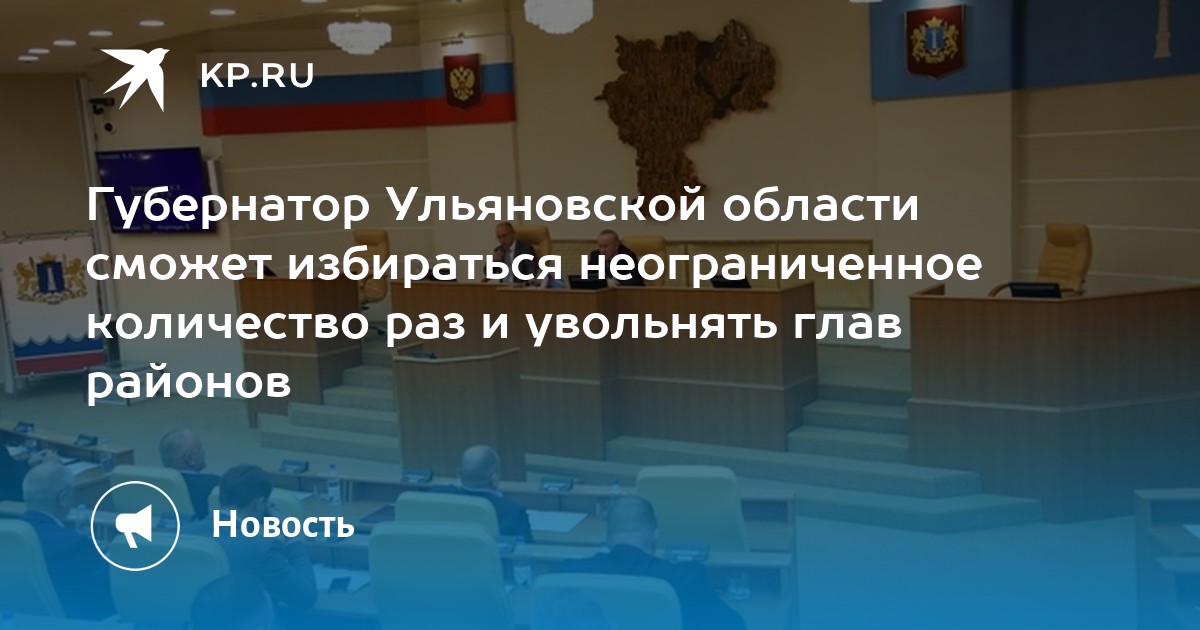 KP.RU

Губернатор Ульяновской области сможет избираться неограниченное количество раз и увольнять глав районов

Новость